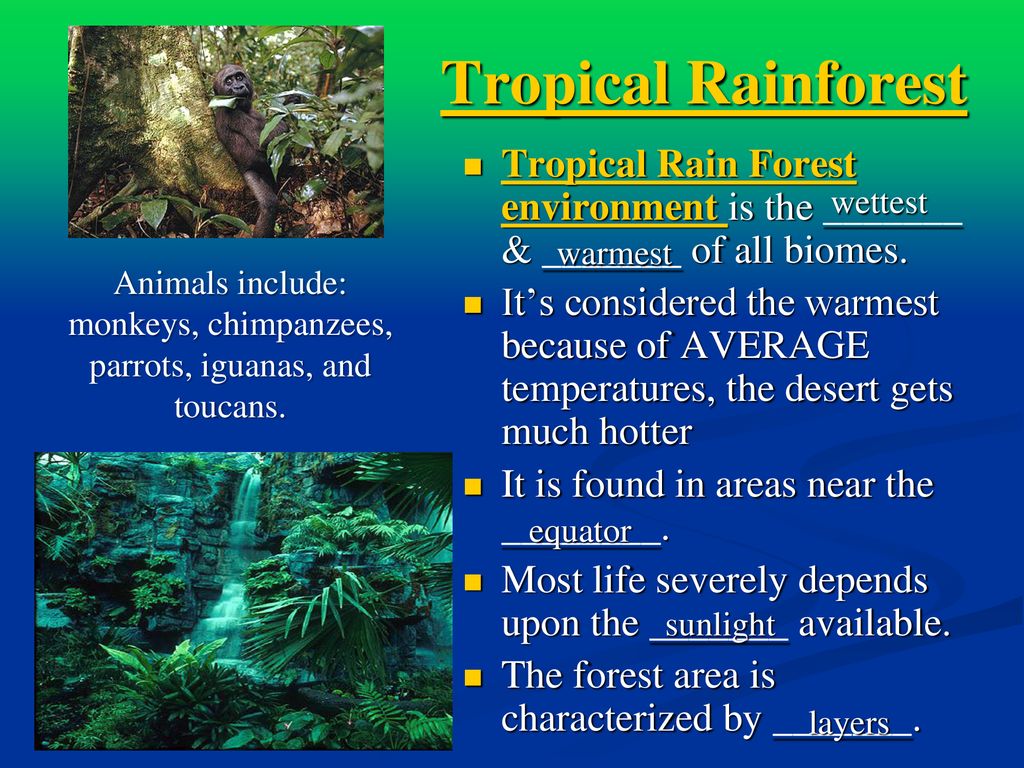 Tropical Rainforest

Animals include: monkeys, chimpanzees, parrots, iguanas, and toucans.

- Tropical Rain Forest environment is the wettest & warmest of all biomes.
- It's considered the warmest because of AVERAGE temperatures, the desert gets much hotter
- It is found in areas near the equator.
- Most life severely depends upon the sunlight available.
- The forest area is characterized by layers.